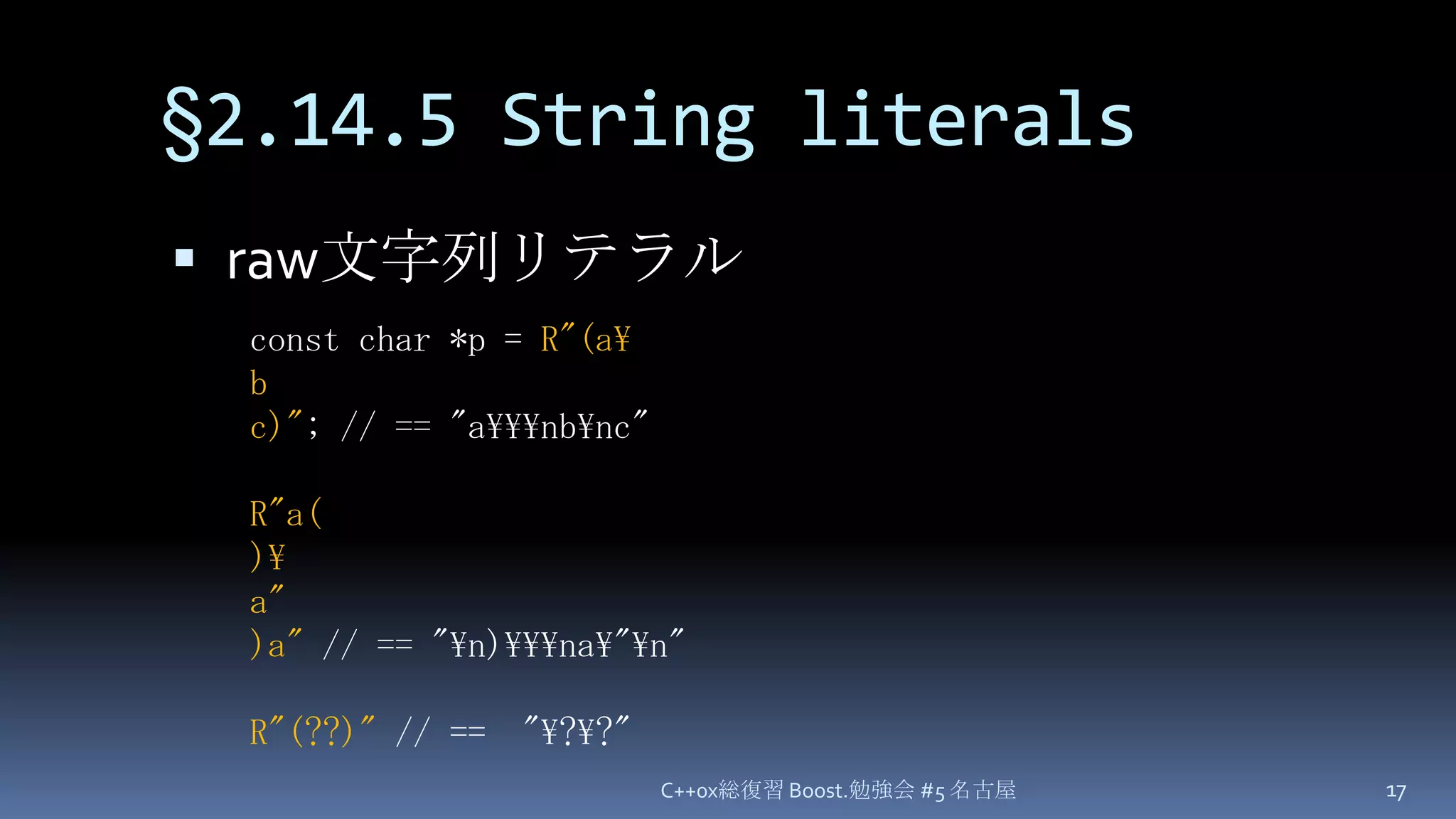 §2.14.5 String literals

▪ raw文字列リテラル

const char *p = R"(a¥
b
c)"; // == "a¥¥¥nb¥nc"

R"a(
)¥
a"
)a" // == "¥n)¥¥¥na¥"¥n"

R"(??)" // == "¥?¥?"

C++0x総復習 Boost.勉強会 #5 名古屋

17